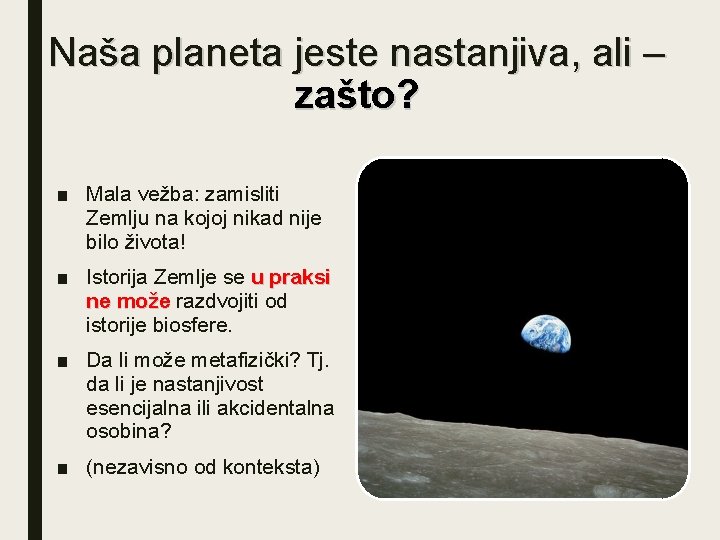 Naša planeta jeste nastanjiva, ali – zašto?

■ Mala vežba: zamisliti Zemlju na kojoj nikad nije bilo života!

■ Istorija Zemlje se u praksi ne može razdvojiti od istorije biosfere.

■ Da li može metafizički? Tj. da li je nastanjivost esencijalna ili akcidentalna osobina?

■ (nezavisno od konteksta)